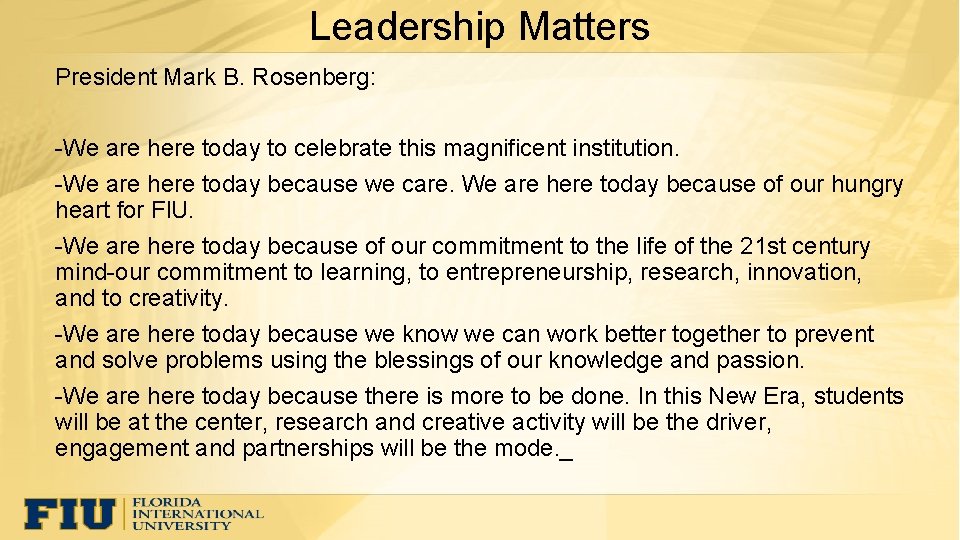 Leadership Matters

President Mark B. Rosenberg:

-We are here today to celebrate this magnificent institution.

-We are here today because we care. We are here today because of our hungry heart for FIU.

-We are here today because of our commitment to the life of the 21st century mind-our commitment to learning, to entrepreneurship, research, innovation, and to creativity.

-We are here today because we know we can work better together to prevent and solve problems using the blessings of our knowledge and passion.

-We are here today because there is more to be done. In this New Era, students will be at the center, research and creative activity will be the driver, engagement and partnerships will be the mode._

FIU FLORIDA INTERNATIONAL UNIVERSITY